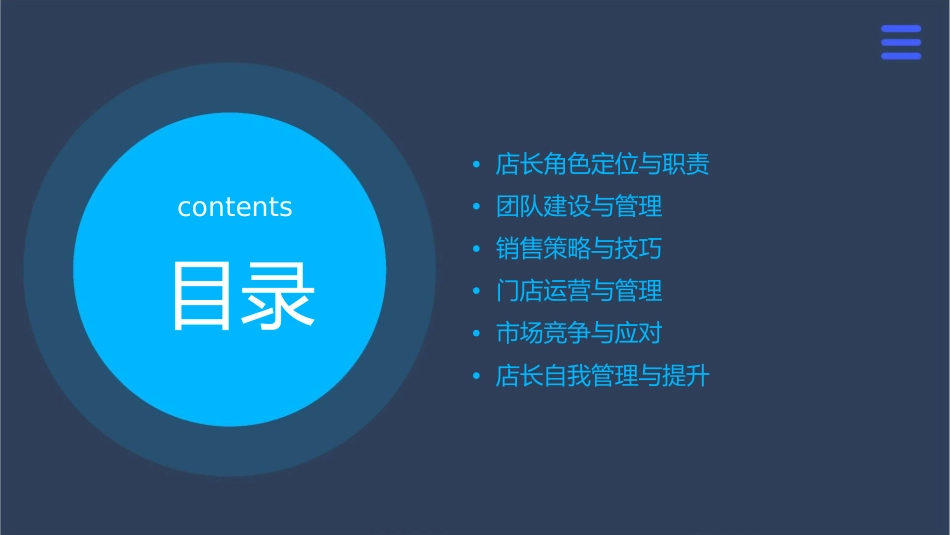 contents

目录

• 店长角色定位与职责
• 团队建设与管理
• 销售策略与技巧
• 门店运营与管理
• 市场竞争与应对
• 店长自我管理与提升